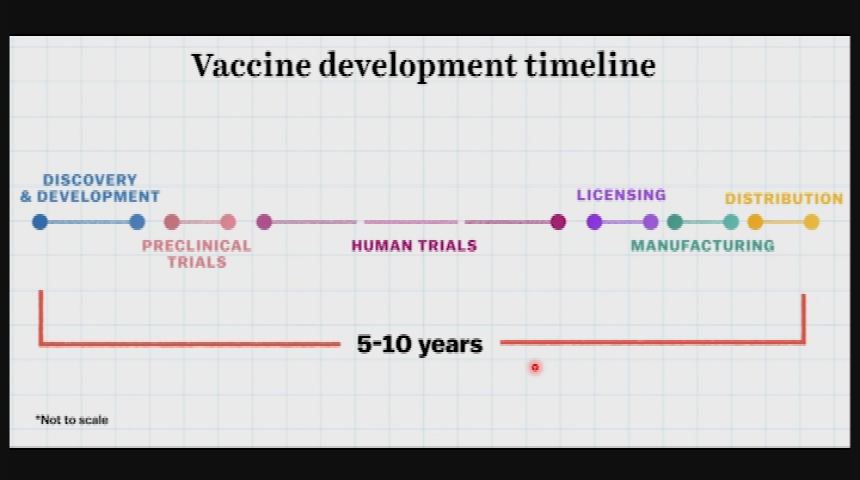 Vaccine development timeline

DISCOVERY & DEVELOPMENT

PRECLINICAL TRIALS

HUMAN TRIALS

LICENSING

MANUFACTURING

DISTRIBUTION

5-10 years

*Not to scale